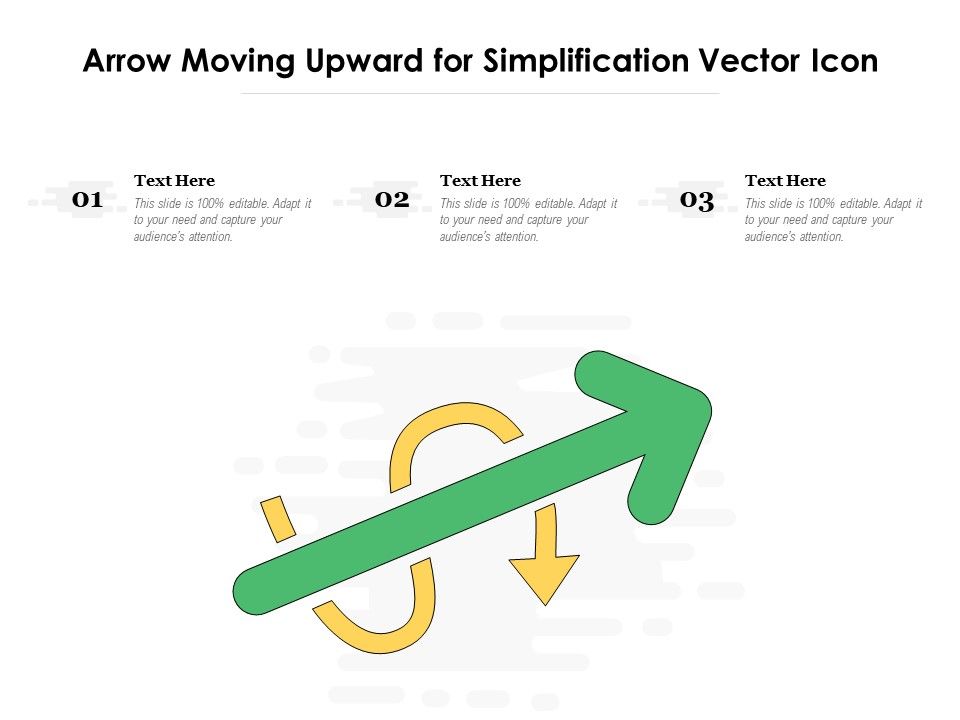 Arrow Moving Upward for Simplification Vector Icon

01
Text Here
This slide is 100% editable. Adapt it to your need and capture your audience's attention.

02
Text Here
This slide is 100% editable. Adapt it to your need and capture your audience's attention.

03
Text Here
This slide is 100% editable. Adapt it to your need and capture your audience's attention.